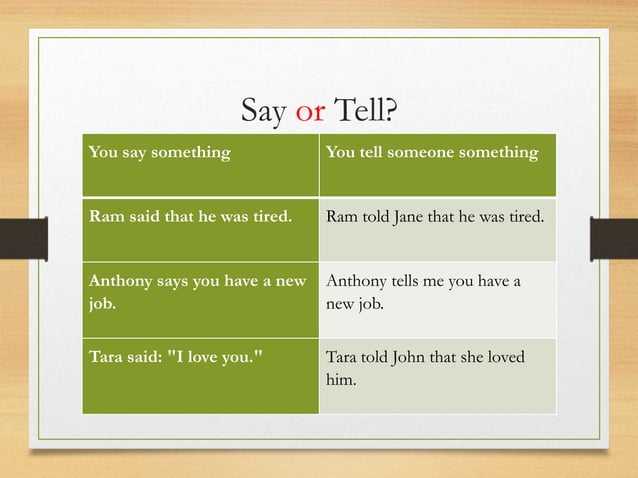 Say or Tell?

| You say something | You tell someone something |
|---|---|
| Ram said that he was tired. | Ram told Jane that he was tired. |
| Anthony says you have a new job. | Anthony tells me you have a new job. |
| Tara said: "I love you." | Tara told John that she loved him. |